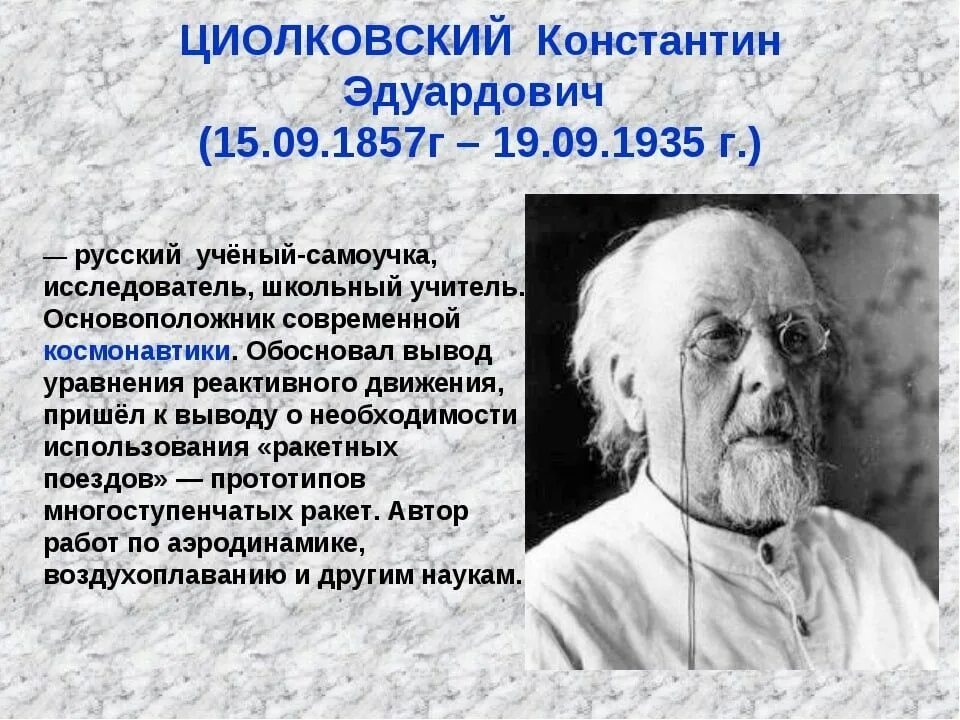 ЦИОЛКОВСКИЙ Константин Эдуардович (15.09.1857г – 19.09.1935 г.)

— русский учёный-самоучка, исследователь, школьный учитель. Основоположник современной космонавтики. Обосновал вывод уравнения реактивного движения, пришёл к выводу о необходимости использования «ракетных поездов» — прототипов многоступенчатых ракет. Автор работ по аэродинамике, воздухоплаванию и другим наукам.